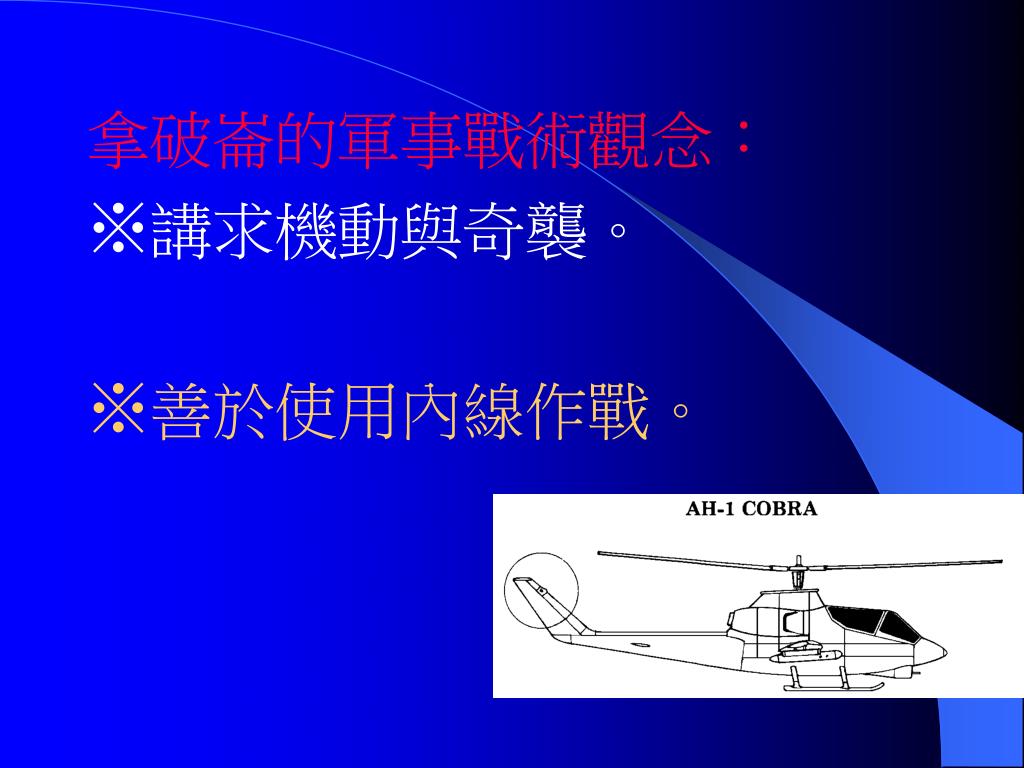 拿破崙的軍事戰術觀念：
※講求機動與奇襲。

※善於使用內線作戰。

AH-1 COBRA